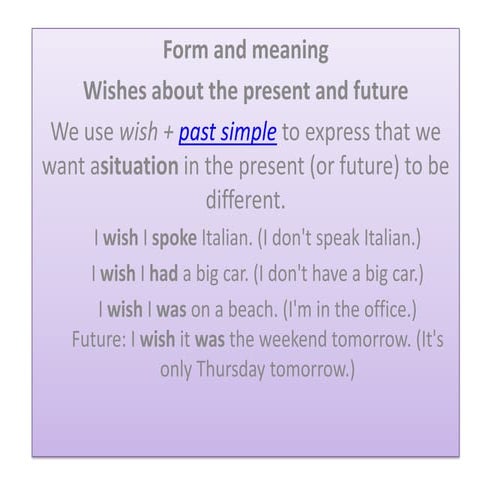 Form and meaning

Wishes about the present and future

We use wish + past simple to express that we want asituation in the present (or future) to be different.

I wish I spoke Italian. (I don't speak Italian.)

I wish I had a big car. (I don't have a big car.)

I wish I was on a beach. (I'm in the office.)

Future: I wish it was the weekend tomorrow. (It's only Thursday tomorrow.)